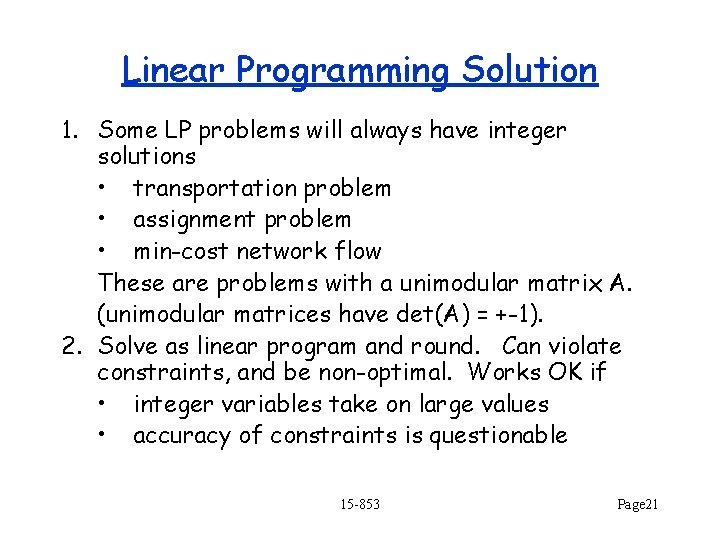 Linear Programming Solution

1. Some LP problems will always have integer solutions
• transportation problem
• assignment problem
• min-cost network flow

These are problems with a unimodular matrix A.
(unimodular matrices have det(A) = +-1).

2. Solve as linear program and round. Can violate constraints, and be non-optimal. Works OK if
• integer variables take on large values
• accuracy of constraints is questionable

15-853

Page21